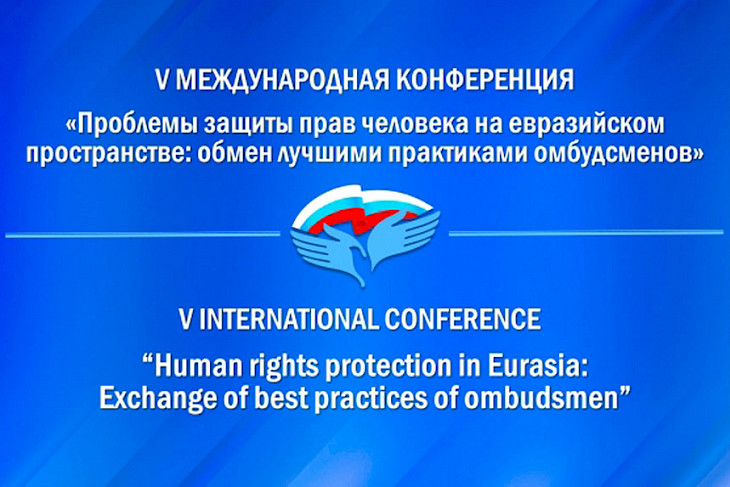 V МЕЖДУНАРОДНАЯ КОНФЕРЕНЦИЯ

«Проблемы защиты прав человека на евразийском пространстве: обмен лучшими практиками омбудсменов»

V INTERNATIONAL CONFERENCE

“Human rights protection in Eurasia: Exchange of best practices of ombudsmen”